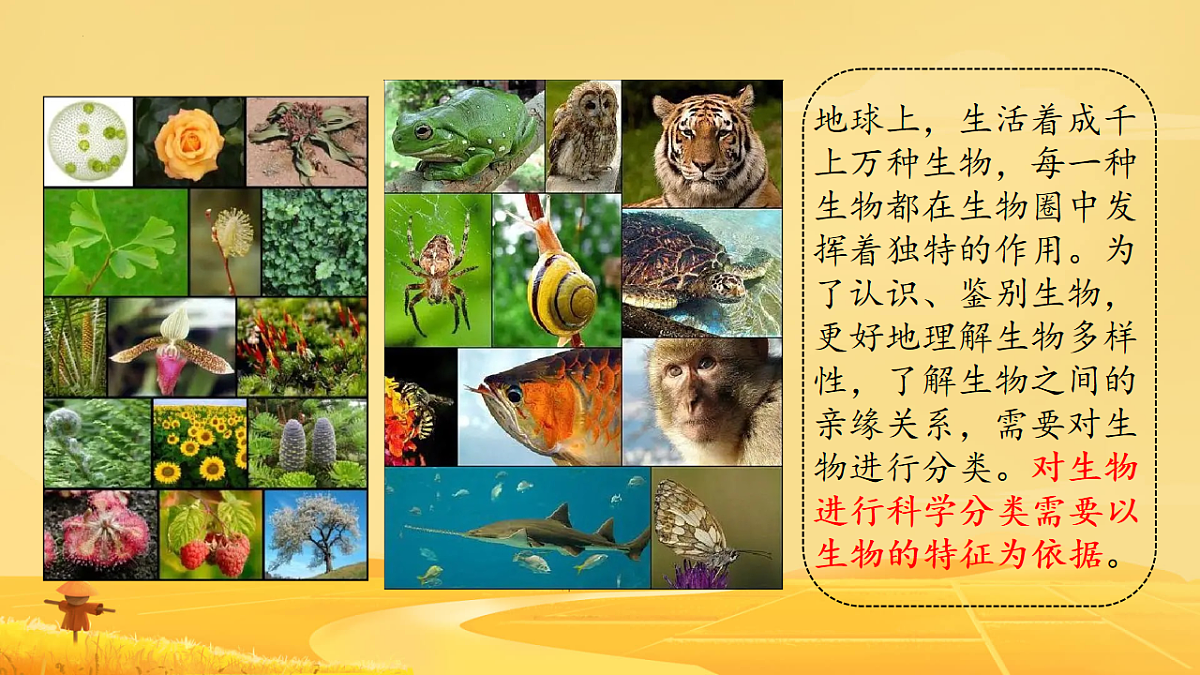 地球上，生活着成千上万种生物，每一种生物都在生物圈中发挥着独特的作用。为了认识、鉴别生物，更好地理解生物多样性，了解生物之间的亲缘关系，需要对生物进行分类。对生物进行科学分类需要以生物的特征为依据。